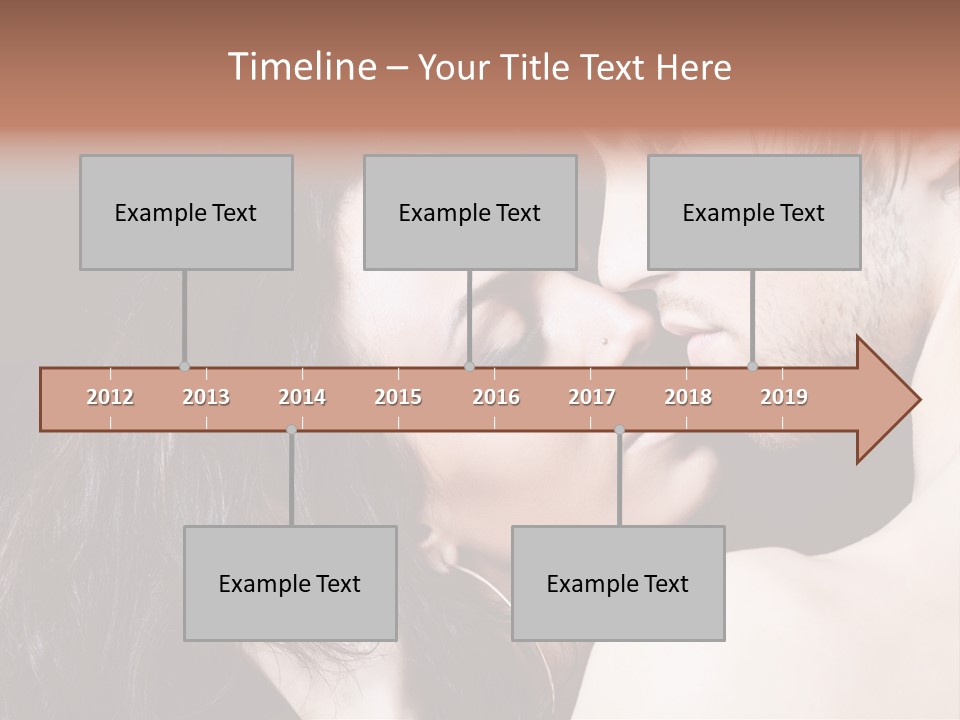 Timeline – Your Title Text Here

Example Text

Example Text

Example Text

2012 2013 2014 2015 2016 2017 2018 2019

Example Text

Example Text